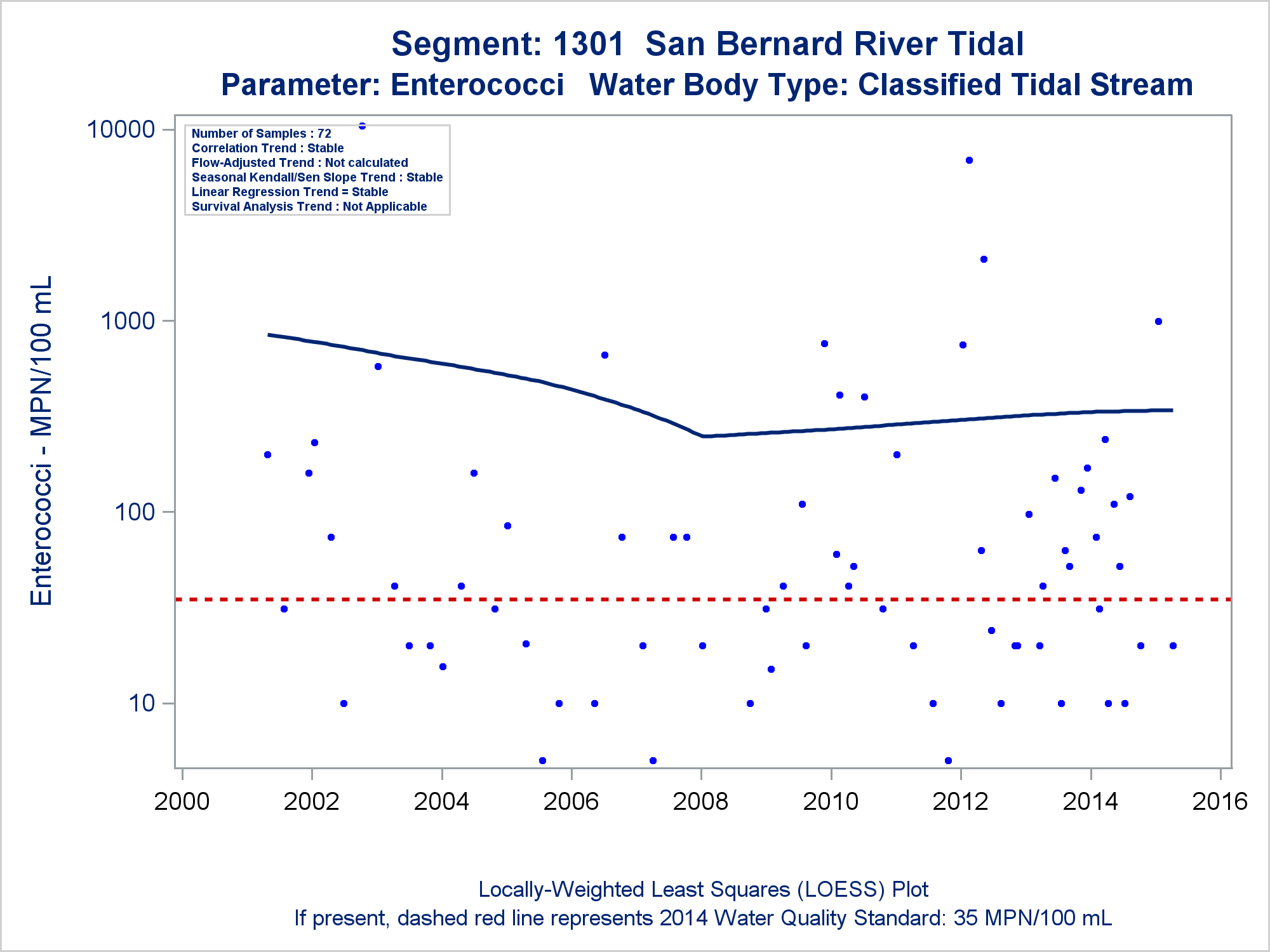 Segment: 1301 San Bernard River Tidal
Parameter: Enterococci Water Body Type: Classified Tidal Stream

Number of Samples : 72
Correlation Trend : Stable
Flow-Adjusted Trend : Not calculated
Seasonal Kendall/Sen Slope Trend : Stable
Linear Regression Trend = Stable
Survival Analysis Trend : Not Applicable

Enterococci - MPN/100 mL

10000
1000
100
10

2000 2002 2004 2006 2008 2010 2012 2014 2016

Locally-Weighted Least Squares (LOESS) Plot
If present, dashed red line represents 2014 Water Quality Standard: 35 MPN/100 mL